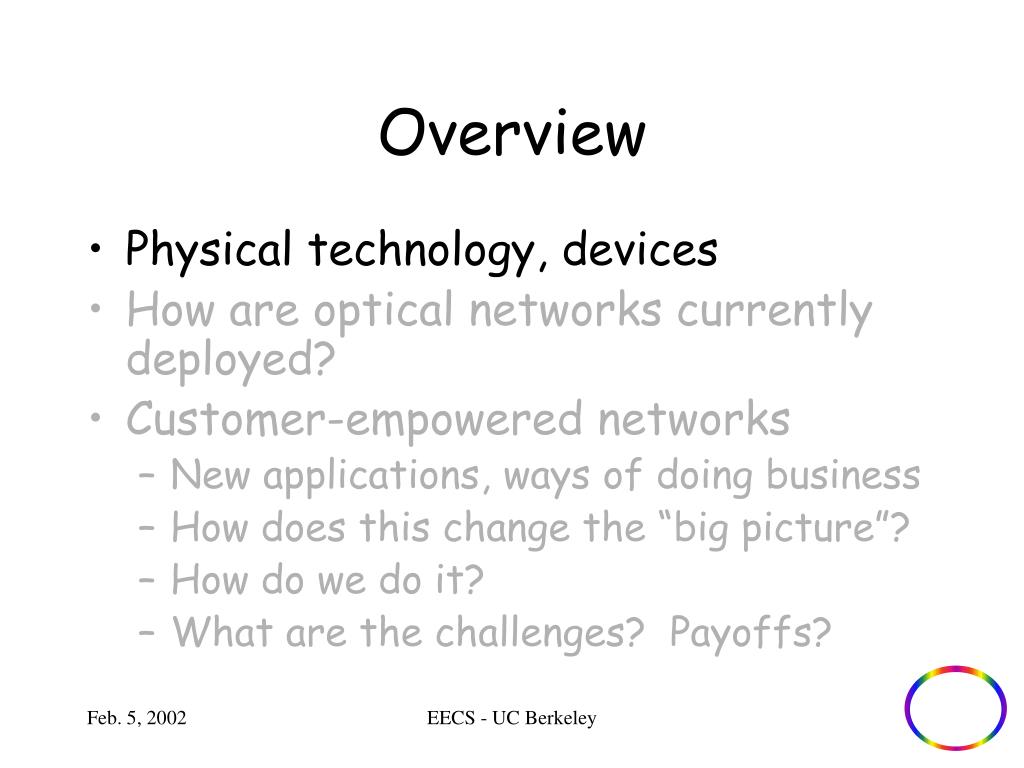 Overview

• Physical technology, devices
• How are optical networks currently deployed?
• Customer-empowered networks
– New applications, ways of doing business
– How does this change the “big picture”?
– How do we do it?
– What are the challenges?  Payoffs?

Feb. 5, 2002

EECS - UC Berkeley